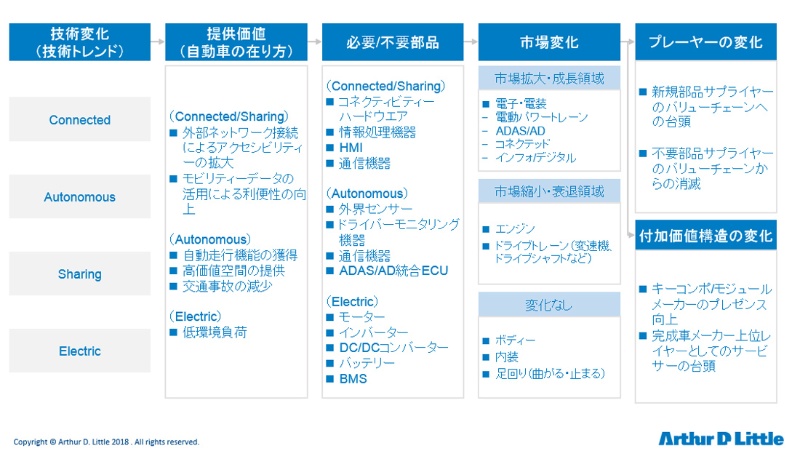 技術変化
(技術トレンド)

Connected

Autonomous

Sharing

Electric

提供価値
(自動車の在り方)

(Connected/Sharing)
■ 外部ネットワーク接続によるアクセシビリティーの拡大
■ モビリティーデータの活用による利便性の向上

(Autonomous)
■ 自動走行機能の獲得
■ 高価値空間の提供
■ 交通事故の減少

(Electric)
■ 低環境負荷

必要/不要部品

(Connected/Sharing)
■ コネクティビティーハードウエア
■ 情報処理機器
■ HMI
■ 通信機器

(Autonomous)
■ 外界センサー
■ ドライバーモニタリング機器
■ 通信機器
■ ADAS/AD統合ECU

(Electric)
■ モーター
■ インバーター
■ DC/DCコンバーター
■ バッテリー
■ BMS

市場変化

市場拡大・成長領域

■ 電子・電装
- 電動パワートレーン
- ADAS/AD
- コネクテッド
- インフォ/デジタル

市場縮小・衰退領域

■ エンジン
■ ドライブトレーン(変速機、ドライブシャフトなど)

変化なし

■ ボディー
■ 内装
■ 足回り(曲がる・止まる)

プレーヤーの変化

■ 新規部品サプライヤーのバリューチェーンへの台頭

■ 不要部品サプライヤーのバリューチェーンからの消滅

付加価値構造の変化

■ キーコンポ/モジュールメーカーのプレゼンス向上
■ 完成車メーカー上位レイヤーとしてのサービサーの台頭

Copyright © Arthur D. Little 2018 . All rights reserved.

Arthur D Little